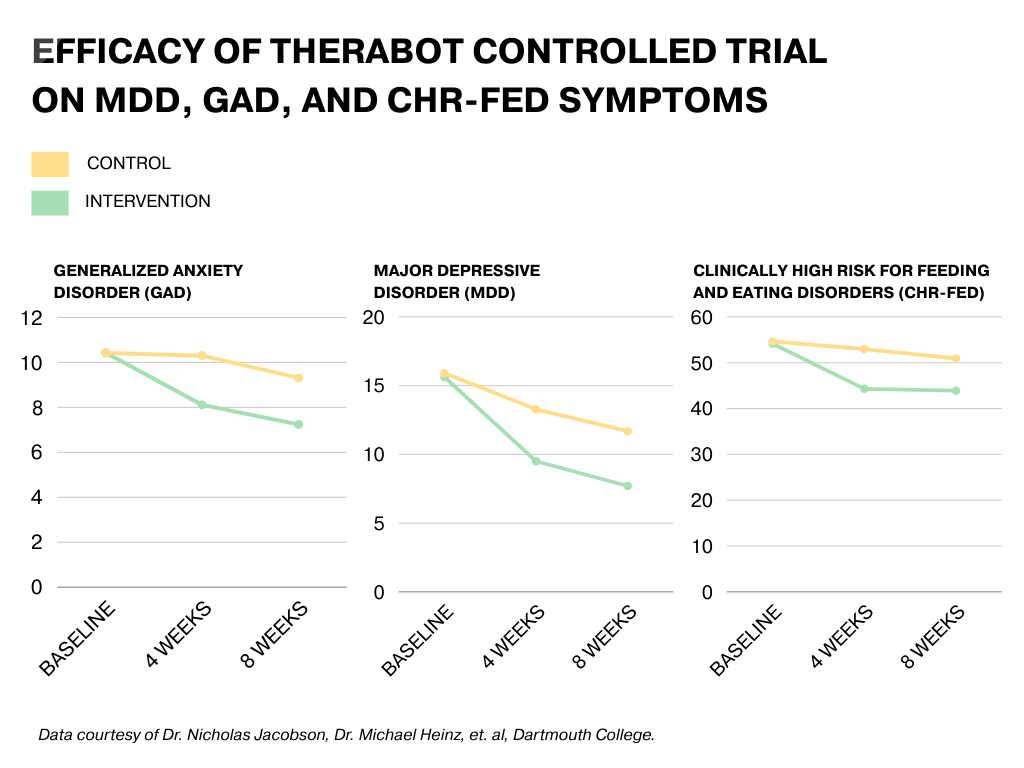 EFFICACY OF THERABOT CONTROLLED TRIAL ON MDD, GAD, AND CHR-FED SYMPTOMS

CONTROL

INTERVENTION

GENERALIZED ANXIETY DISORDER (GAD)

12
10
8
6
4
2
0

BASELINE
4 WEEKS
8 WEEKS

MAJOR DEPRESSIVE DISORDER (MDD)

20
15
10
5
0

BASELINE
4 WEEKS
8 WEEKS

CLINICALLY HIGH RISK FOR FEEDING AND EATING DISORDERS (CHR-FED)

60
50
40
30
20
10
0

BASELINE
4 WEEKS
8 WEEKS

Data courtesy of Dr. Nicholas Jacobson, Dr. Michael Heinz, et. al, Dartmouth College.